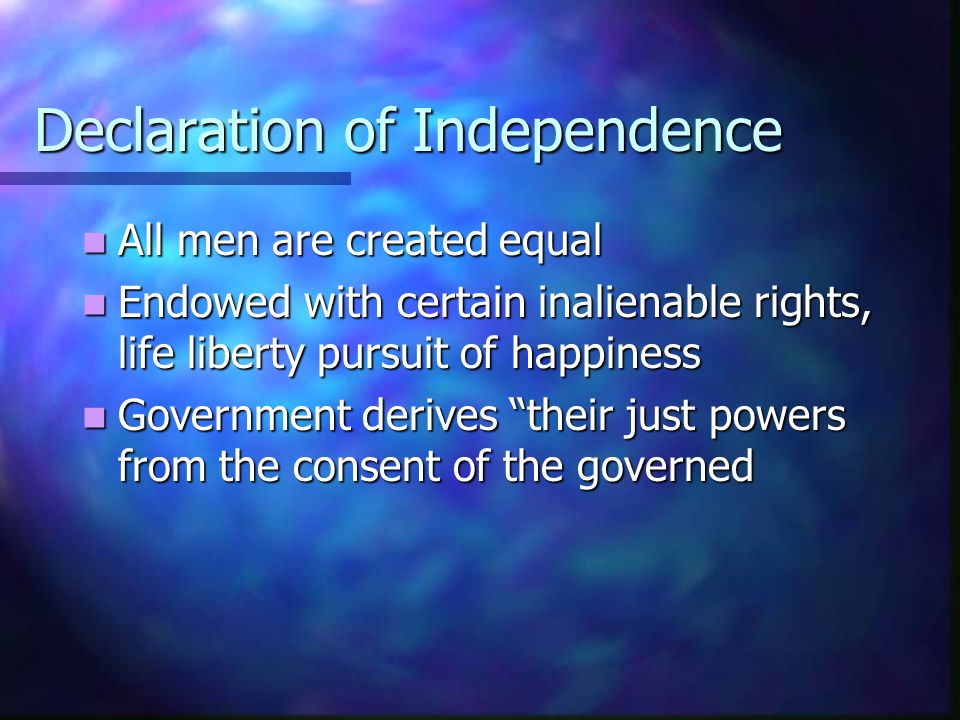 Declaration of Independence

- All men are created equal
- Endowed with certain inalienable rights, life liberty pursuit of happiness
- Government derives “their just powers from the consent of the governed